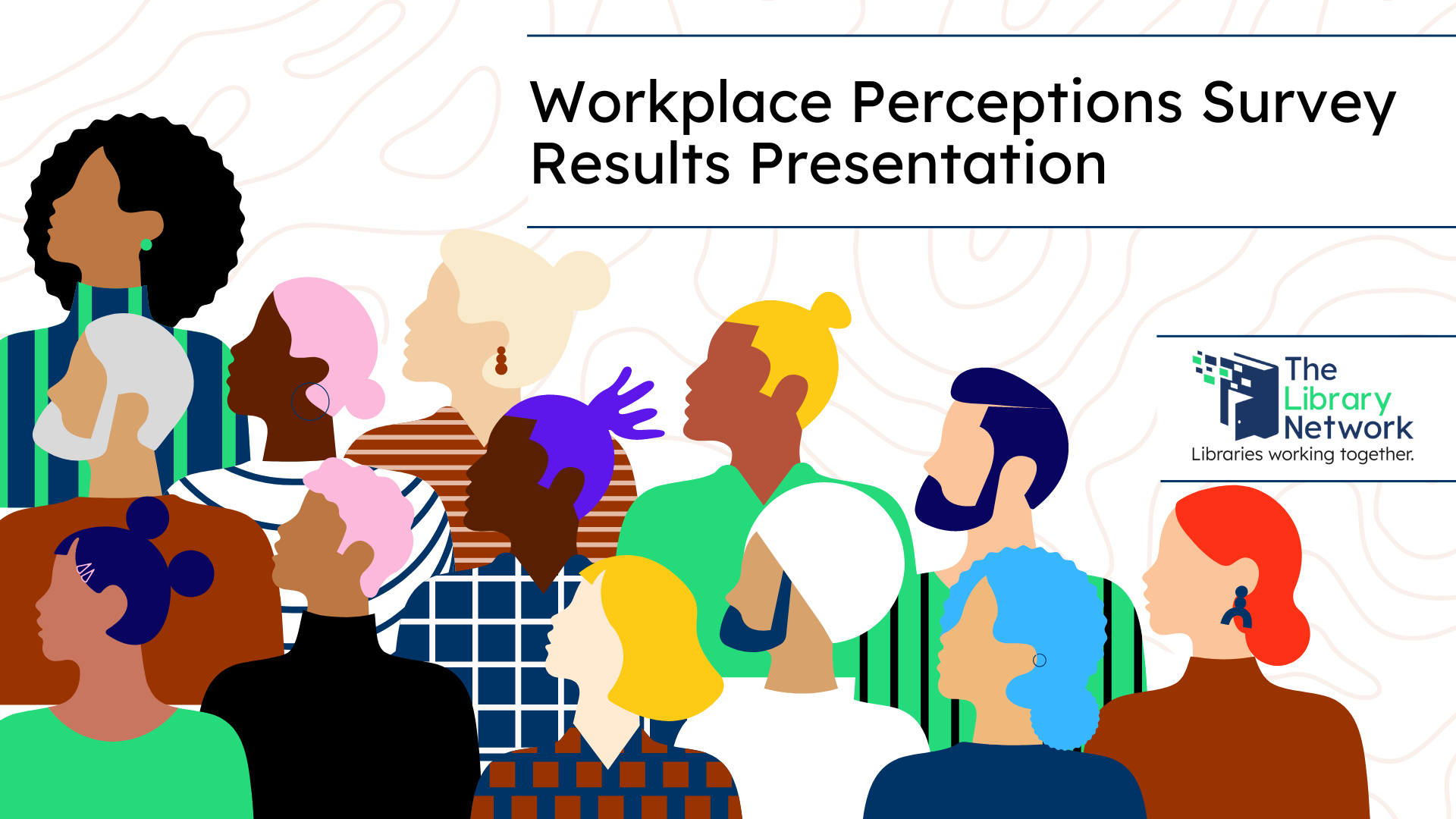 Workplace Perceptions Survey Results Presentation

The Library Network
Libraries working together.